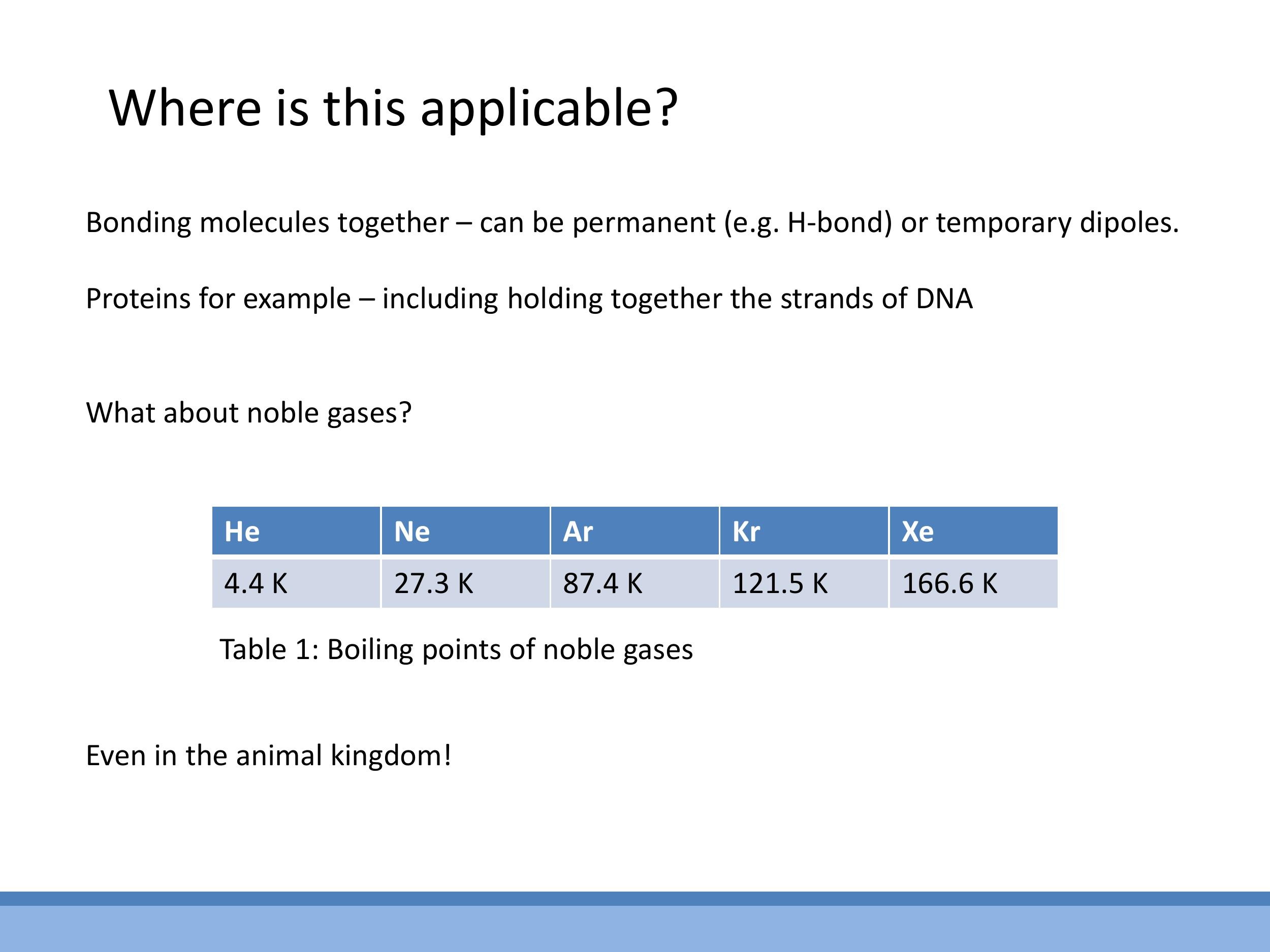 Where is this applicable?

Bonding molecules together – can be permanent (e.g. H-bond) or temporary dipoles.

Proteins for example – including holding together the strands of DNA

What about noble gases?

| He | Ne | Ar | Kr | Xe |
|---|---|---|---|---|
| 4.4 K | 27.3 K | 87.4 K | 121.5 K | 166.6 K |

Table 1: Boiling points of noble gases

Even in the animal kingdom!